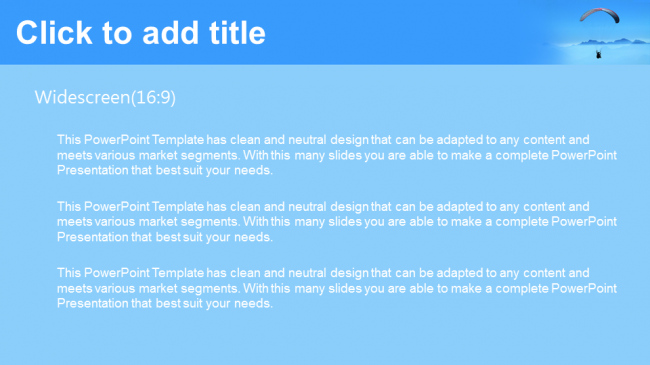 Click to add title

Widescreen(16:9)

This PowerPoint Template has clean and neutral design that can be adapted to any content and meets various market segments. With this many slides you are able to make a complete PowerPoint Presentation that best suit your needs.

This PowerPoint Template has clean and neutral design that can be adapted to any content and meets various market segments. With this many slides you are able to make a complete PowerPoint Presentation that best suit your needs.

This PowerPoint Template has clean and neutral design that can be adapted to any content and meets various market segments. With this many slides you are able to make a complete PowerPoint Presentation that best suit your needs.